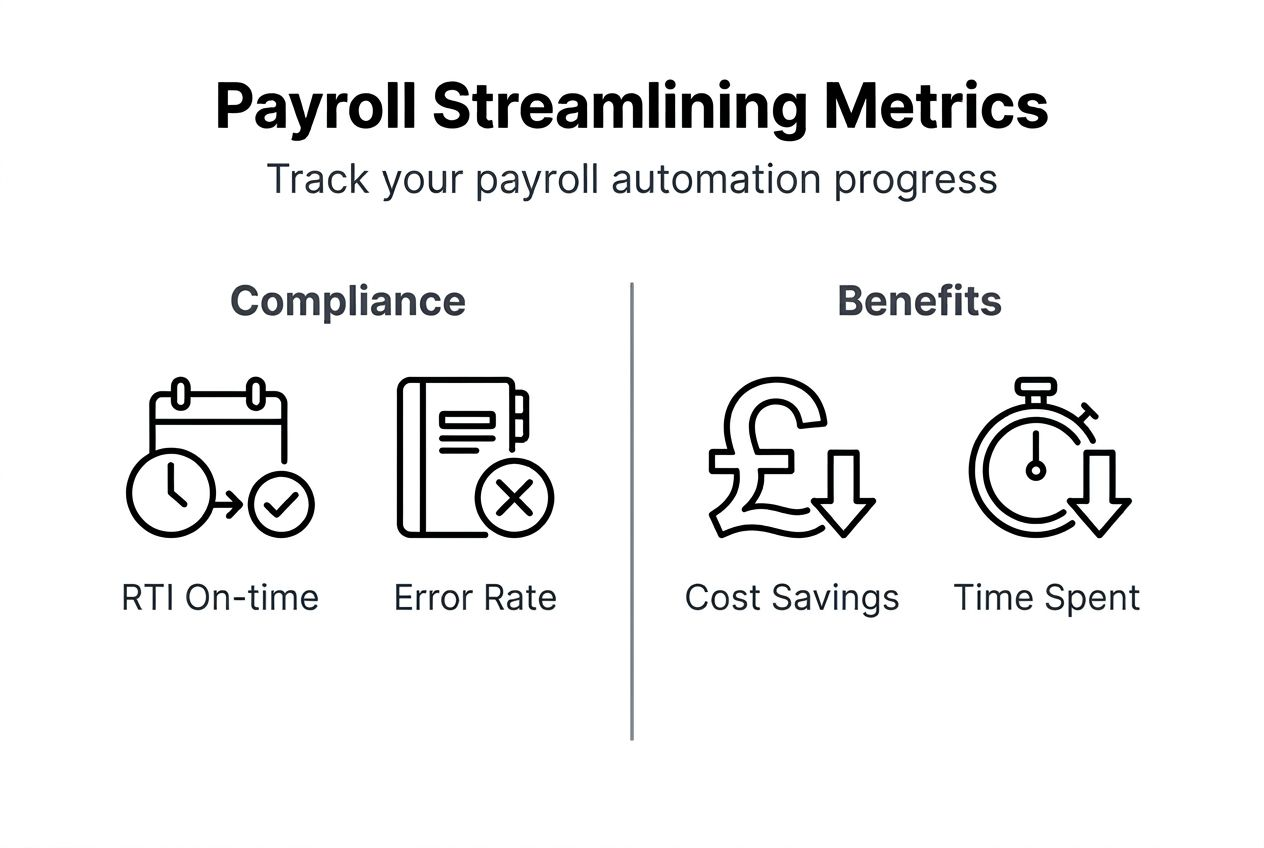 Payroll Streamlining Metrics

Track your payroll automation progress

Compliance

RTI On-time

Error Rate

Benefits

Cost Savings

Time Spent